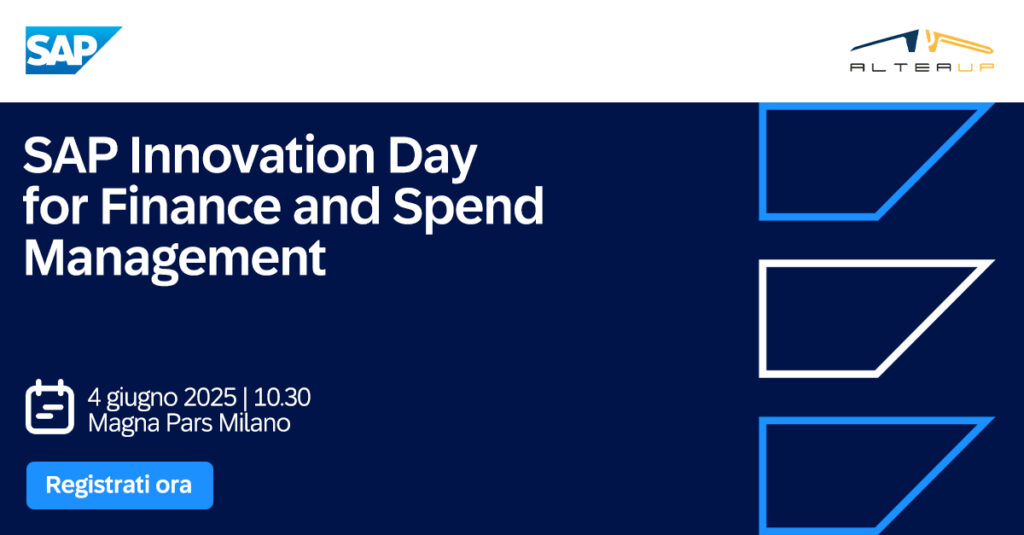 SAP

ALTEAUP

SAP Innovation Day for Finance and Spend Management

4 giugno 2025 | 10.30
Magna Pars Milano

Registrati ora